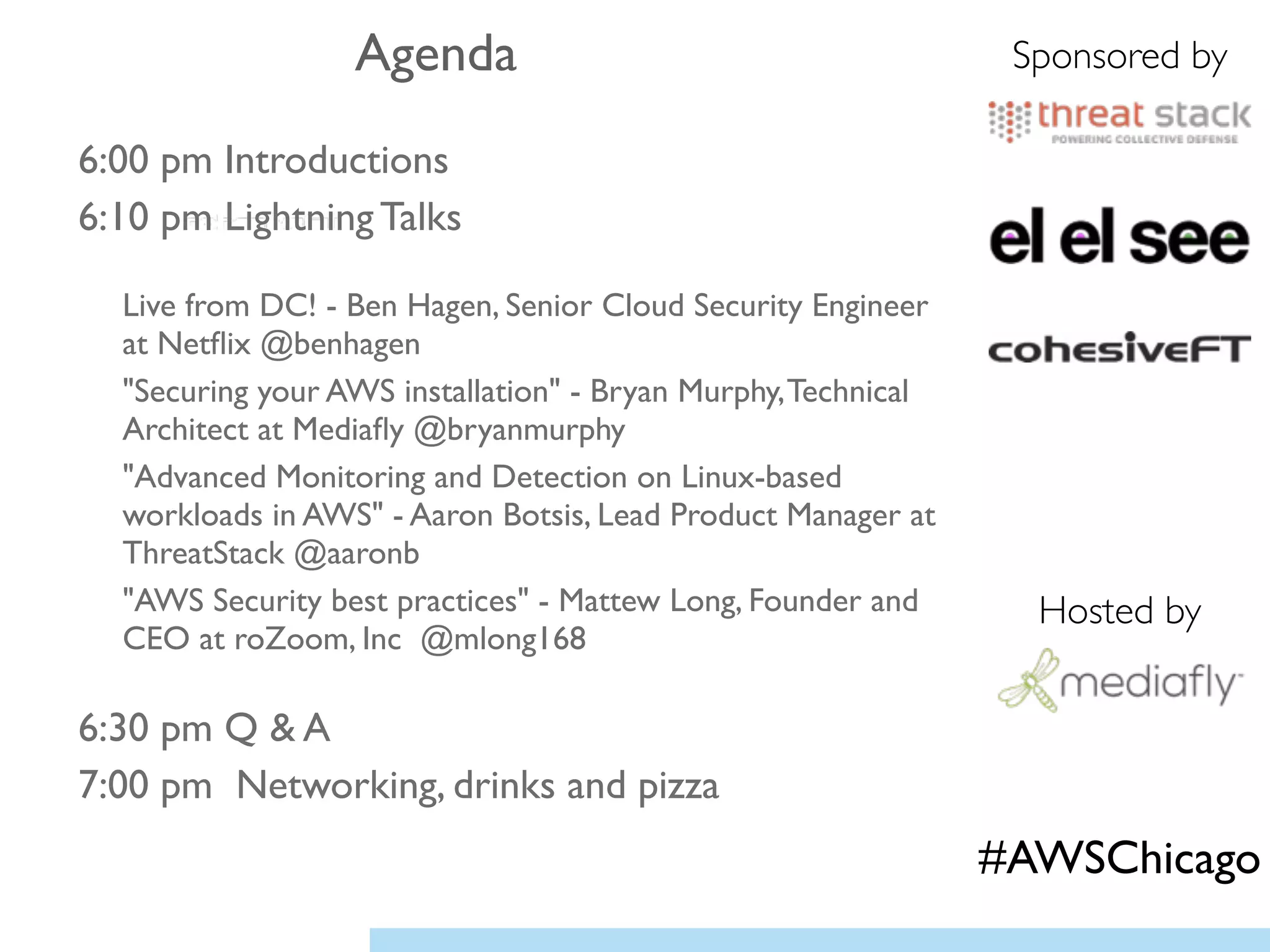 Agenda

6:00 pm Introductions

6:10 pm Lightning Talks

Live from DC! - Ben Hagen, Senior Cloud Security Engineer at Netflix @benhagen

"Securing your AWS installation" - Bryan Murphy, Technical Architect at Mediafly @bryanmurphy

"Advanced Monitoring and Detection on Linux-based workloads in AWS" - Aaron Botsis, Lead Product Manager at ThreatStack @aaronb

"AWS Security best practices" - Mattew Long, Founder and CEO at roZoom, Inc @mlong168

6:30 pm Q & A

7:00 pm Networking, drinks and pizza

Sponsored by

threat stack
POWERING COLLECTIVE DEFENSE

el el see

cohesiveFT

Hosted by

mediafly

#AWSChicago